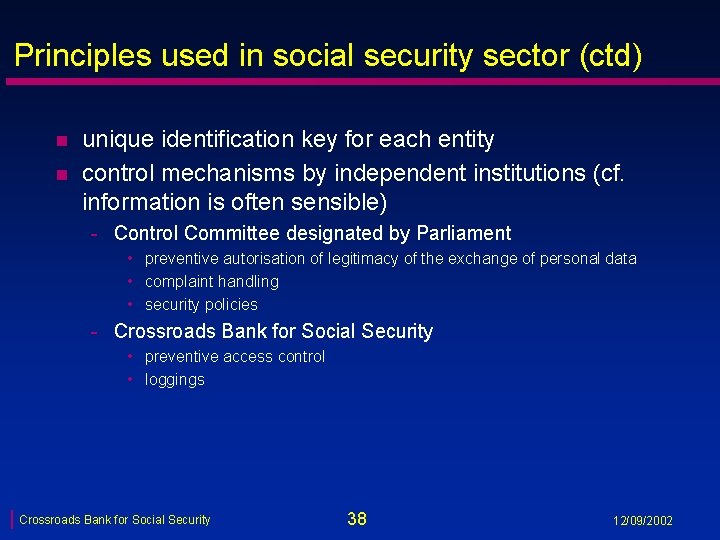 Principles used in social security sector (ctd)

- unique identification key for each entity
- control mechanisms by independent institutions (cf. information is often sensible)
  - Control Committee designated by Parliament
    - preventive autorisation of legitimacy of the exchange of personal data
    - complaint handling
    - security policies
  - Crossroads Bank for Social Security
    - preventive access control
    - loggings

Crossroads Bank for Social Security 38 12/09/2002